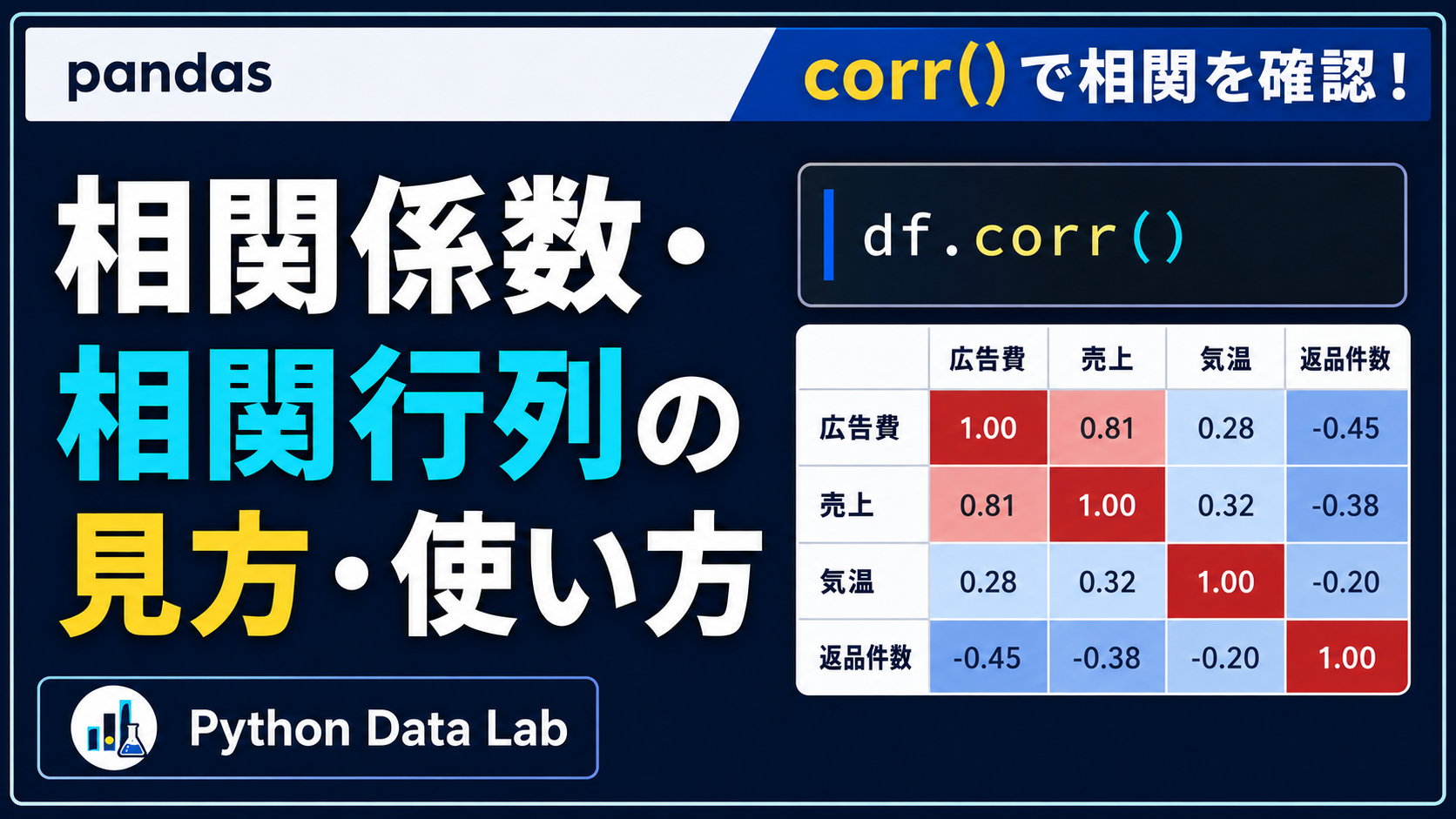 pandas

corr()で相関を確認！

相関係数・相関行列の見方・使い方

df.corr()

| | 広告費 | 売上 | 気温 | 返品件数 |
|---|---|---|---|---|
| 広告費 | 1.00 | 0.81 | 0.28 | -0.45 |
| 売上 | 0.81 | 1.00 | 0.32 | -0.38 |
| 気温 | 0.28 | 0.32 | 1.00 | -0.20 |
| 返品件数 | -0.45 | -0.38 | -0.20 | 1.00 |

Python Data Lab